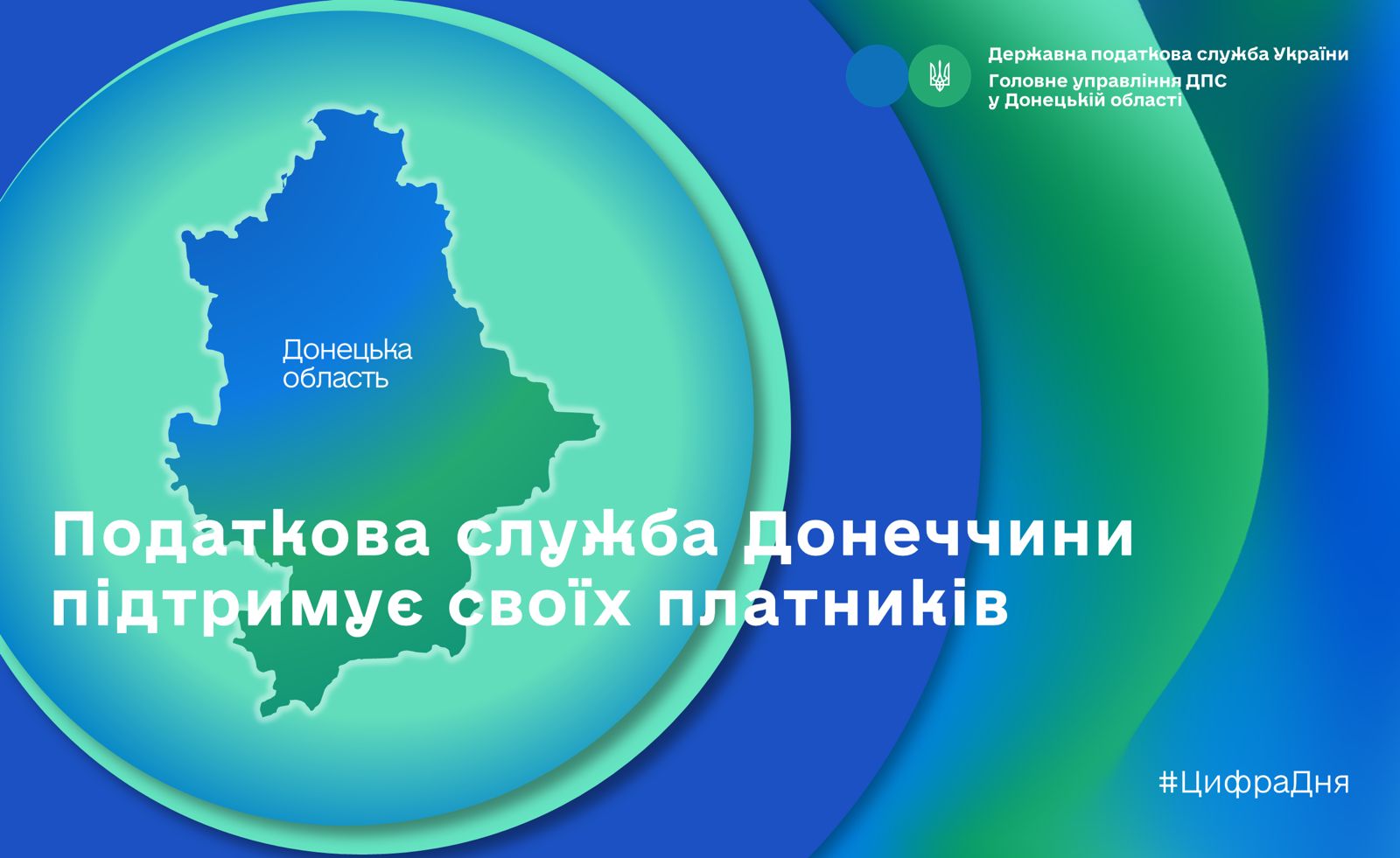 Державна податкова служба України
Головне управління ДПС
у Донецькій області

Донецька
область

Податкова служба Донеччини підтримує своїх платників

#ЦифраДня